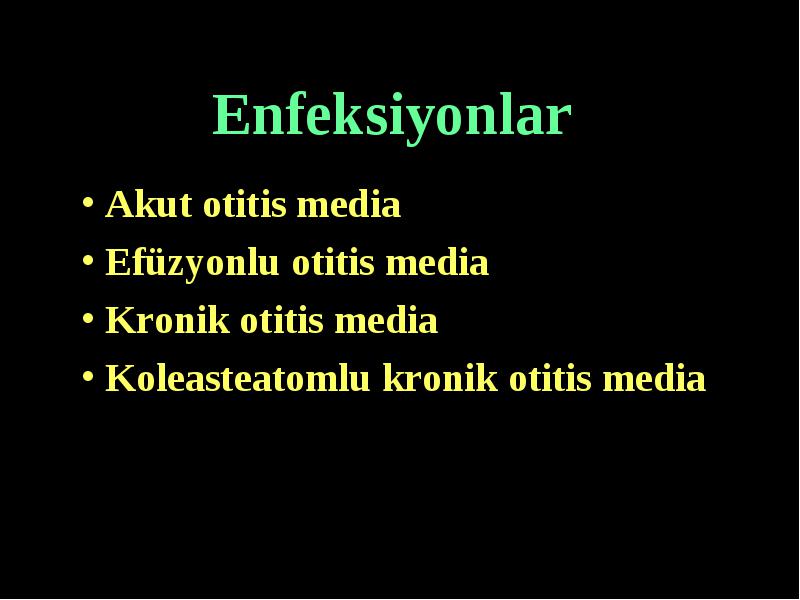 Enfeksiyonlar

• Akut otitis media
• Efüzyonlu otitis media
• Kronik otitis media
• Koleasteatomlu kronik otitis media